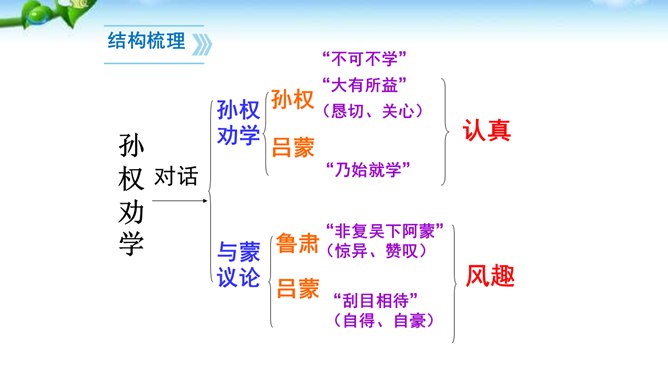 结构梳理

孙权劝学

对话

孙权劝学

孙权
“不可不学”
“大有所益”
（恳切、关心）

吕蒙
“乃始就学”

认真

与蒙议论

鲁肃
“非复吴下阿蒙”
（惊异、赞叹）

吕蒙
“刮目相待”
（自得、自豪）

风趣